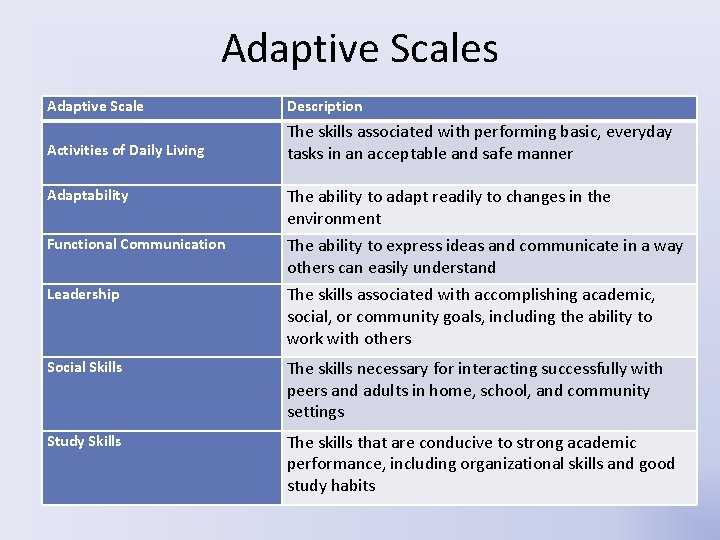 Adaptive Scales

| Adaptive Scale | Description |
|---|---|
| Activities of Daily Living | The skills associated with performing basic, everyday tasks in an acceptable and safe manner |
| Adaptability | The ability to adapt readily to changes in the environment |
| Functional Communication | The ability to express ideas and communicate in a way others can easily understand |
| Leadership | The skills associated with accomplishing academic, social, or community goals, including the ability to work with others |
| Social Skills | The skills necessary for interacting successfully with peers and adults in home, school, and community settings |
| Study Skills | The skills that are conducive to strong academic performance, including organizational skills and good study habits |